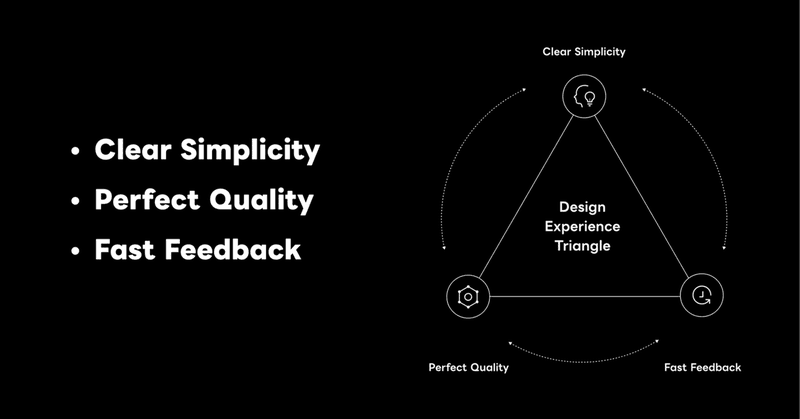 • Clear Simplicity
• Perfect Quality
• Fast Feedback

Clear Simplicity

Design Experience Triangle

Perfect Quality

Fast Feedback